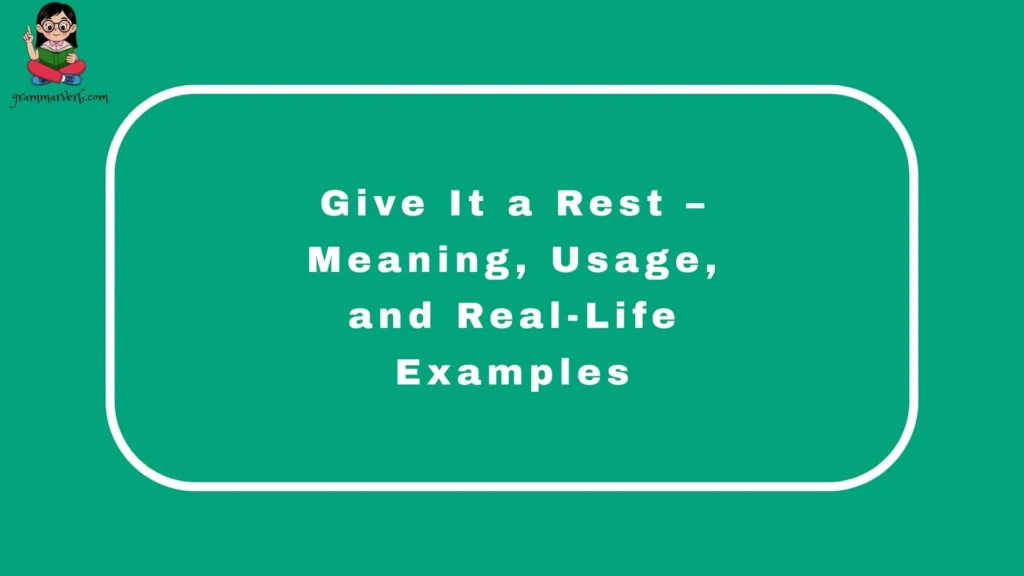 grammarVerb.com

Give It a Rest – Meaning, Usage, and Real-Life Examples